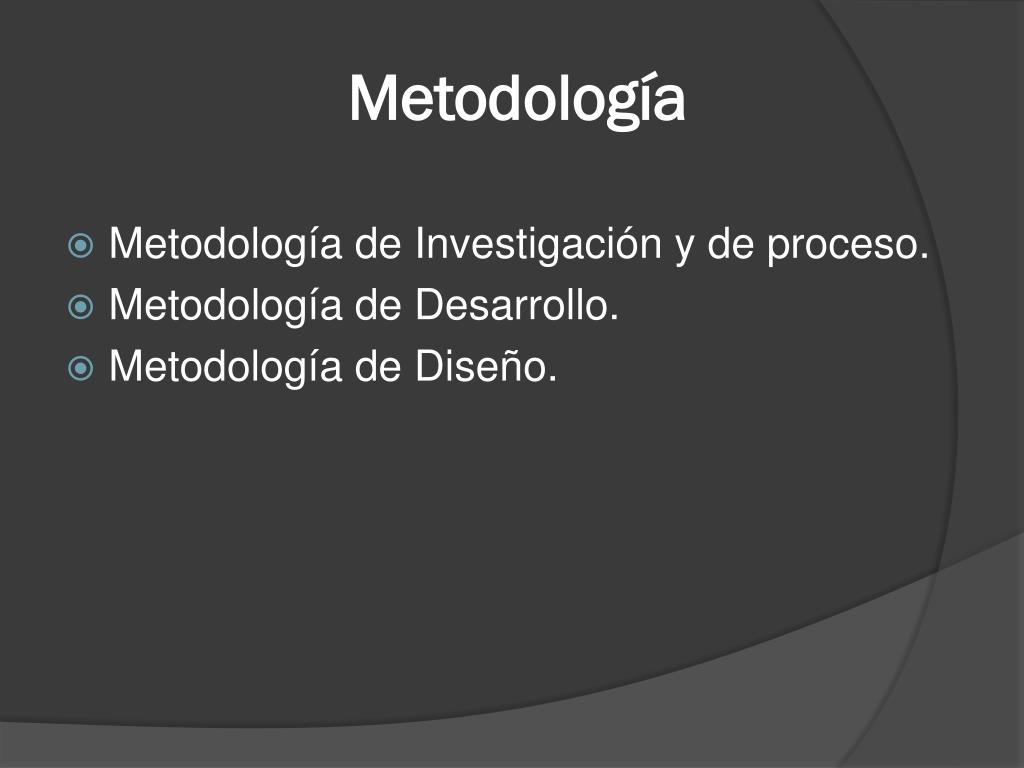 Metodología

Metodología de Investigación y de proceso.
Metodología de Desarrollo.
Metodología de Diseño.